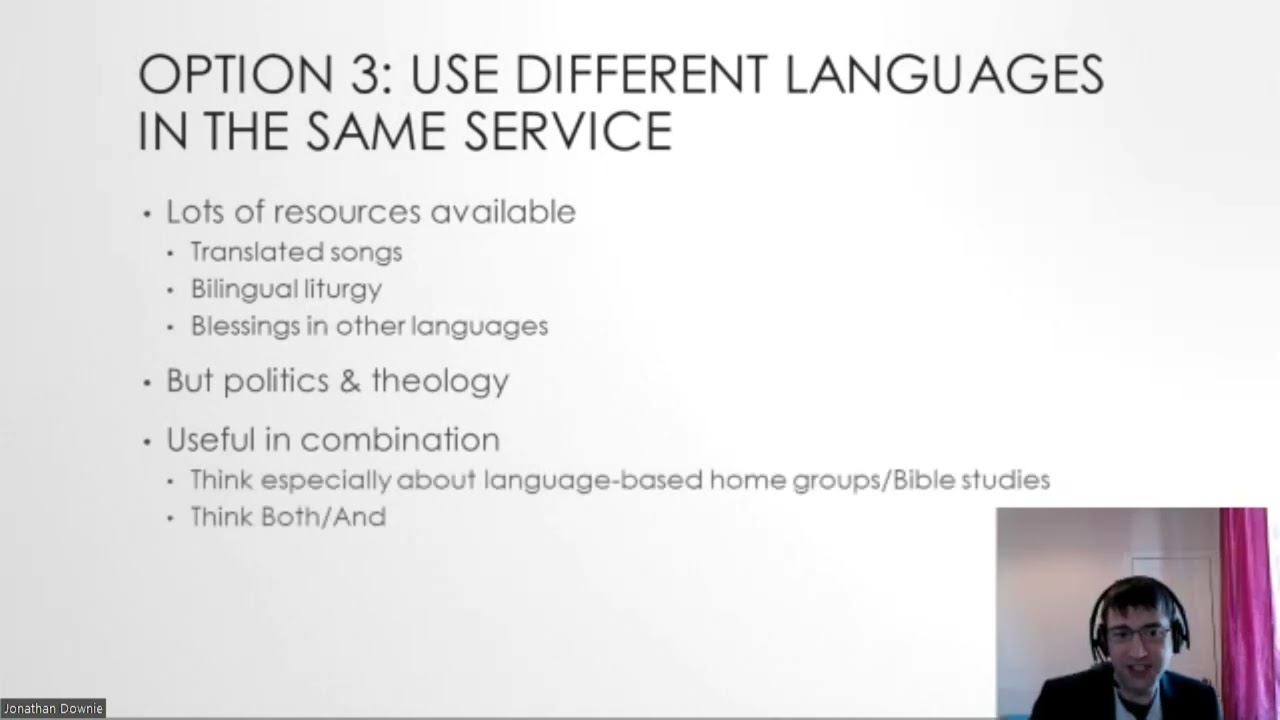 OPTION 3: USE DIFFERENT LANGUAGES IN THE SAME SERVICE

• Lots of resources available
  • Translated songs
  • Bilingual liturgy
  • Blessings in other languages
• But politics & theology
• Useful in combination
  • Think especially about language-based home groups/Bible studies
  • Think Both/And

Jonathan Downie